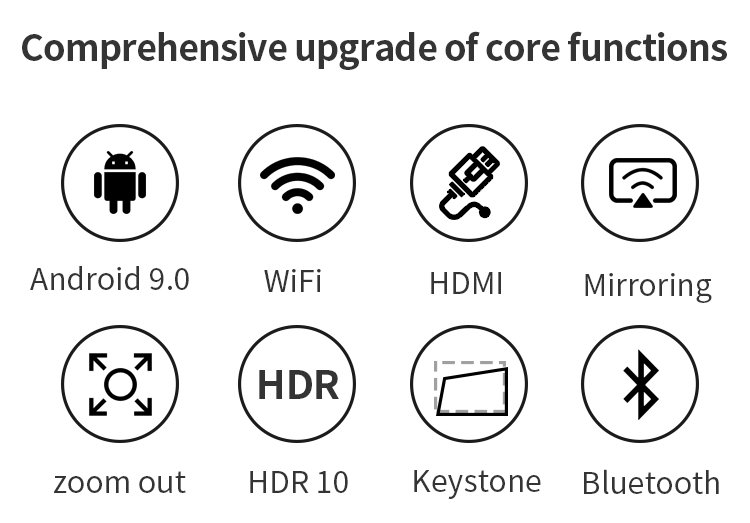 Comprehensive upgrade of core functions

Android 9.0

WiFi

HDMI

Mirroring

zoom out

HDR

HDR 10

Keystone

Bluetooth